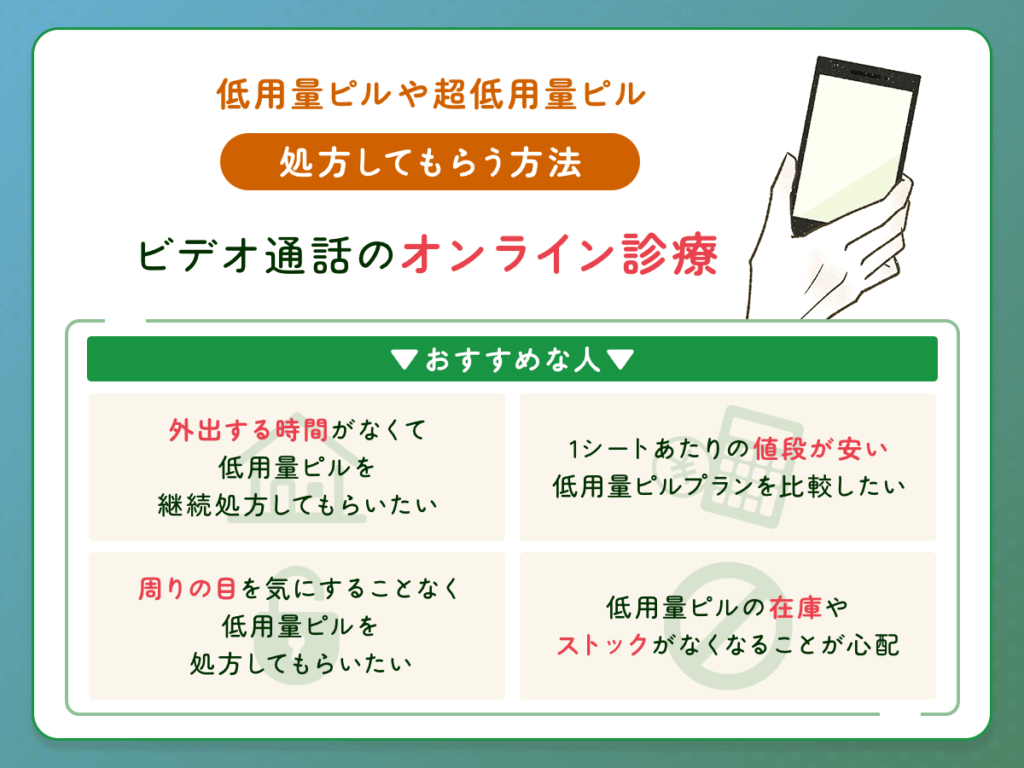 低用量ピルや超低用量ピル

処方してもらう方法

ビデオ通話のオンライン診療

▼おすすめな人▼

外出する時間がなくて
低用量ピルを
継続処方してもらいたい

1シートあたりの値段が安い
低用量ピルプランを比較したい

周りの目を気にすることなく
低用量ピルを
処方してもらいたい

低用量ピルの在庫や
ストックがなくなることが心配